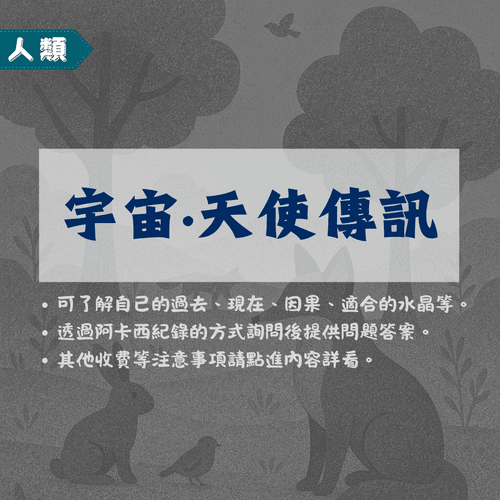 人類

宇宙·天使傳訊

• 可了解自己的過去、現在、因果、適合的水晶等。
• 透過阿卡西紀錄的方式詢問後提供問題答案。
• 其他收費等注意事項請點進內容詳看。